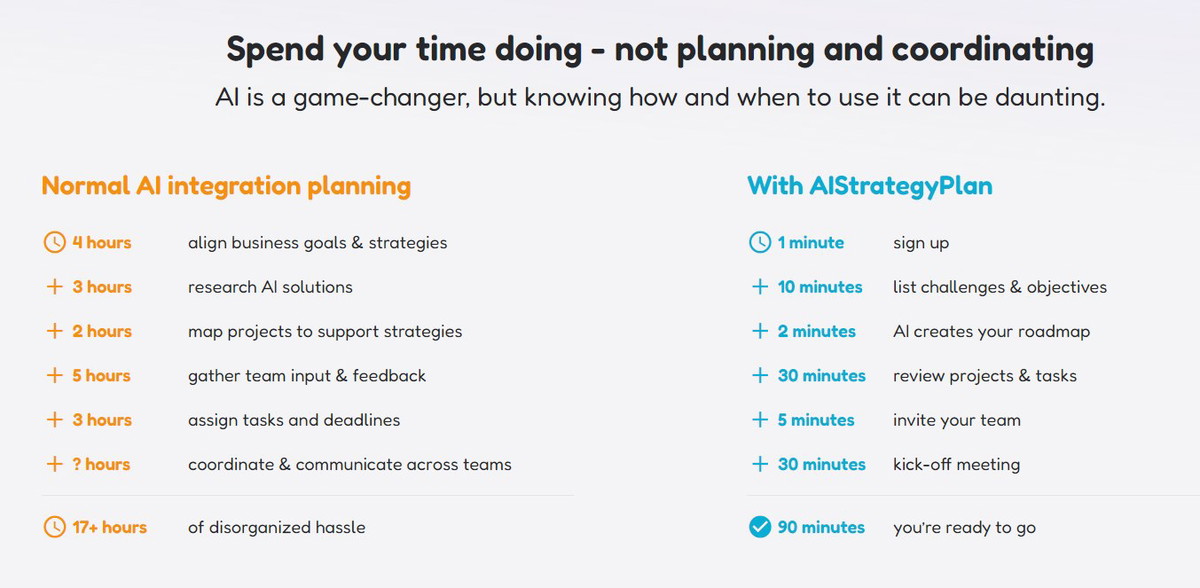 Spend your time doing - not planning and coordinating

AI is a game-changer, but knowing how and when to use it can be daunting.

Normal AI integration planning

4 hours align business goals & strategies

+ 3 hours research AI solutions

+ 2 hours map projects to support strategies

+ 5 hours gather team input & feedback

+ 3 hours assign tasks and deadlines

+ ? hours coordinate & communicate across teams

17+ hours of disorganized hassle

With AIStrategyPlan

1 minute sign up

+ 10 minutes list challenges & objectives

+ 2 minutes AI creates your roadmap

+ 30 minutes review projects & tasks

+ 5 minutes invite your team

+ 30 minutes kick-off meeting

90 minutes you're ready to go